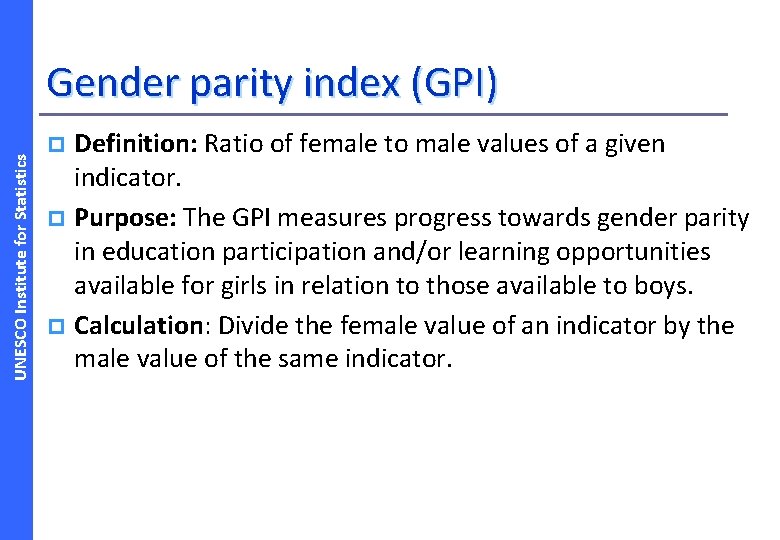 UNESCO Institute for Statistics

Gender parity index (GPI)

Definition: Ratio of female to male values of a given indicator.

Purpose: The GPI measures progress towards gender parity in education participation and/or learning opportunities available for girls in relation to those available to boys.

Calculation: Divide the female value of an indicator by the male value of the same indicator.